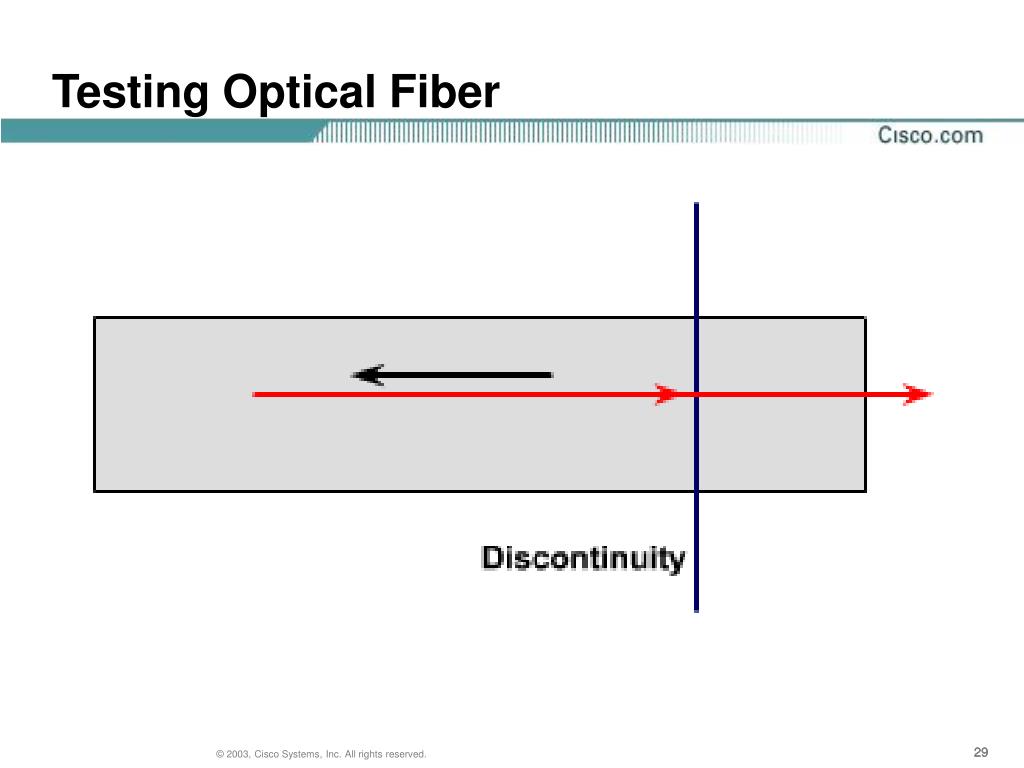 Testing Optical Fiber

Cisco.com

Discontinuity

© 2003, Cisco Systems, Inc. All rights reserved.

29